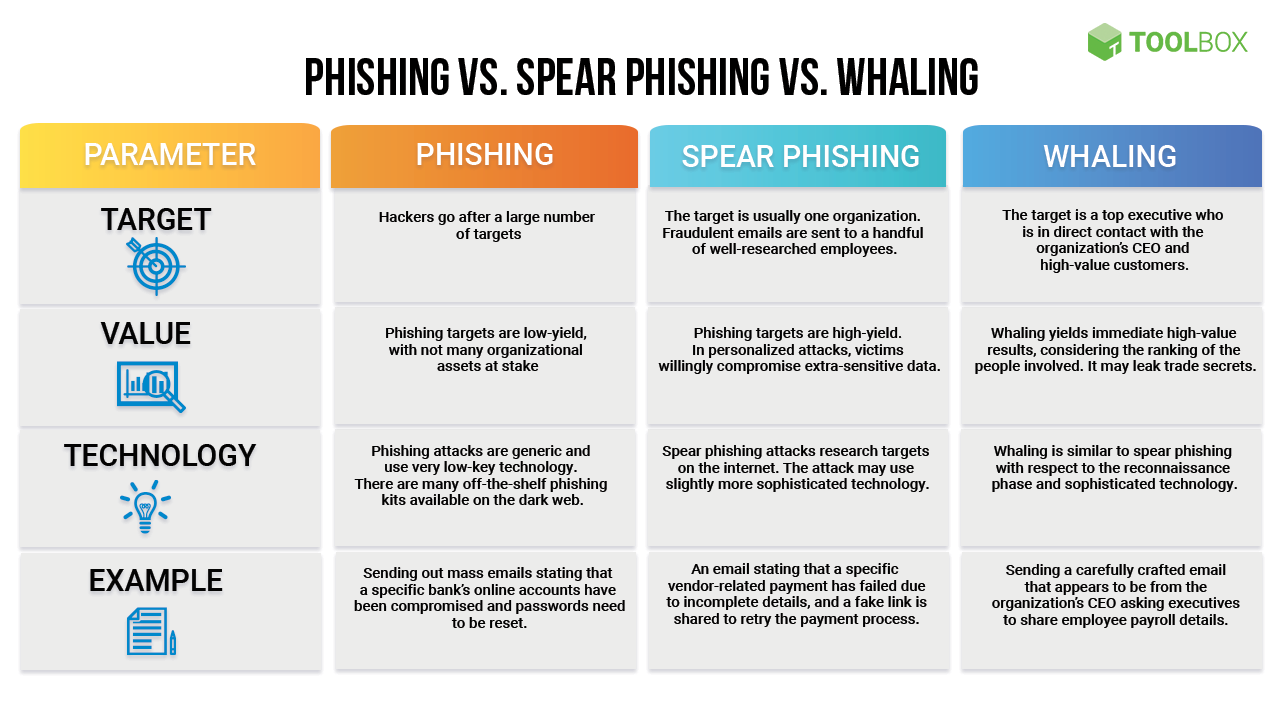 TOOLBOX

PHISHING VS. SPEAR PHISHING VS. WHALING

| PARAMETER | PHISHING | SPEAR PHISHING | WHALING |
|---|---|---|---|
| TARGET | Hackers go after a large number of targets | The target is usually one organization. Fraudulent emails are sent to a handful of well-researched employees. | The target is a top executive who is in direct contact with the organization's CEO and high-value customers. |
| VALUE | Phishing targets are low-yield, with not many organizational assets at stake | Phishing targets are high-yield. In personalized attacks, victims willingly compromise extra-sensitive data. | Whaling yields immediate high-value results, considering the ranking of the people involved. It may leak trade secrets. |
| TECHNOLOGY | Phishing attacks are generic and use very low-key technology. There are many off-the-shelf phishing kits available on the dark web. | Spear phishing attacks research targets on the internet. The attack may use slightly more sophisticated technology. | Whaling is similar to spear phishing with respect to the reconnaissance phase and sophisticated technology. |
| EXAMPLE | Sending out mass emails stating that a specific bank's online accounts have been compromised and passwords need to be reset. | An email stating that a specific vendor-related payment has failed due to incomplete details, and a fake link is shared to retry the payment process. | Sending a carefully crafted email that appears to be from the organization's CEO asking executives to share employee payroll details. |